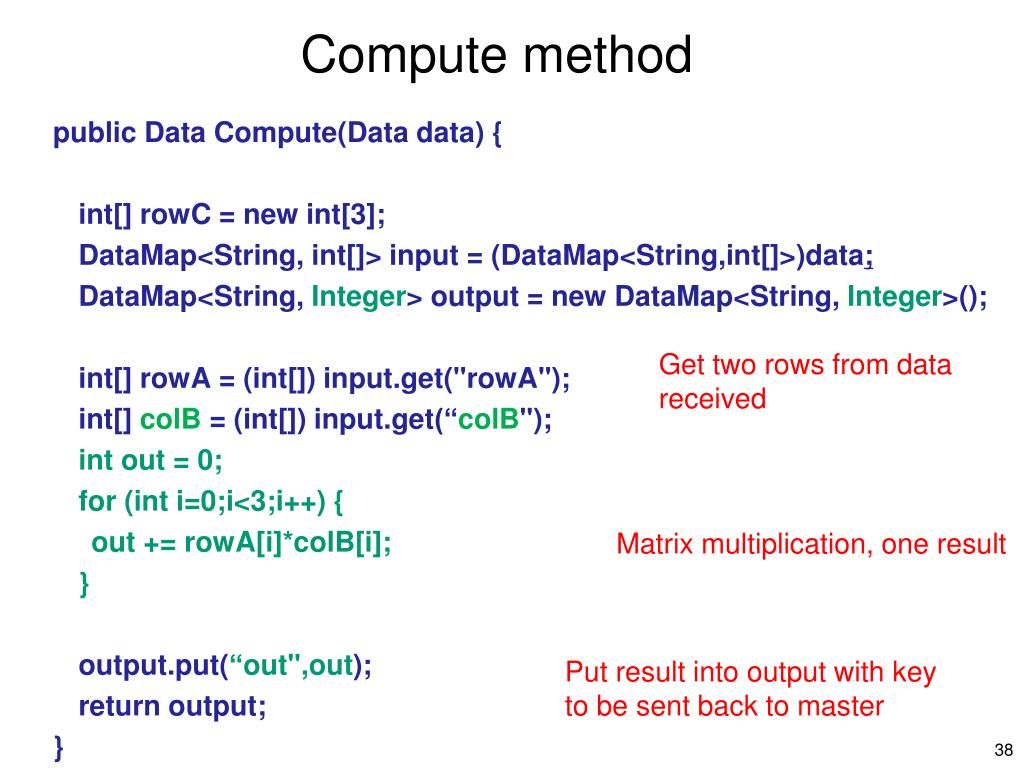 Compute method

public Data Compute(Data data) {

int[] rowC = new int[3];
DataMap<String, int[]> input = (DataMap<String,int[]>)data;
DataMap<String, Integer> output = new DataMap<String, Integer>();

int[] rowA = (int[]) input.get("rowA");
int[] colB = (int[]) input.get(“colB");
int out = 0;
for (int i=0;i<3;i++) {
out += rowA[i]*colB[i];
}

output.put(“out",out);
return output;
}

Get two rows from data received

Matrix multiplication, one result

Put result into output with key to be sent back to master

38